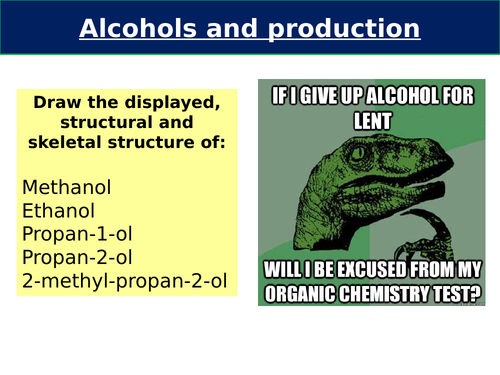 Alcohols and production

Draw the displayed, structural and skeletal structure of:

Methanol
Ethanol
Propan-1-ol
Propan-2-ol
2-methyl-propan-2-ol

IF I GIVE UP ALCOHOL FOR LENT

WILL I BE EXCUSED FROM MY ORGANIC CHEMISTRY TEST?